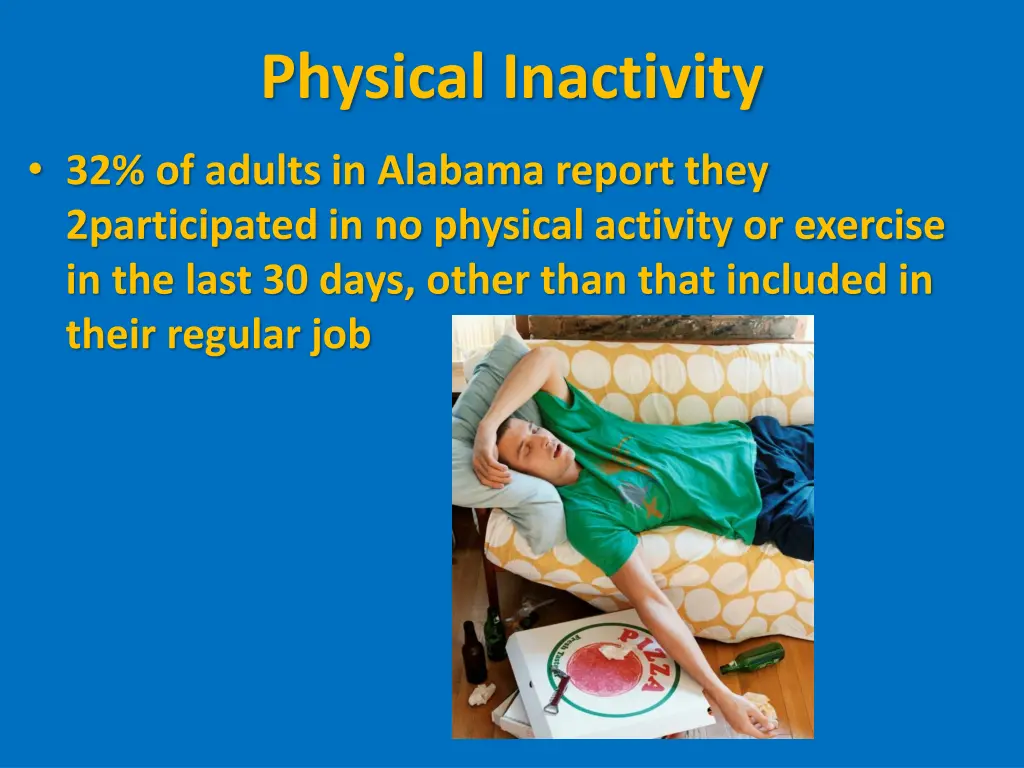 Physical Inactivity

• 32% of adults in Alabama report they 2participated in no physical activity or exercise in the last 30 days, other than that included in their regular job

PIZZA